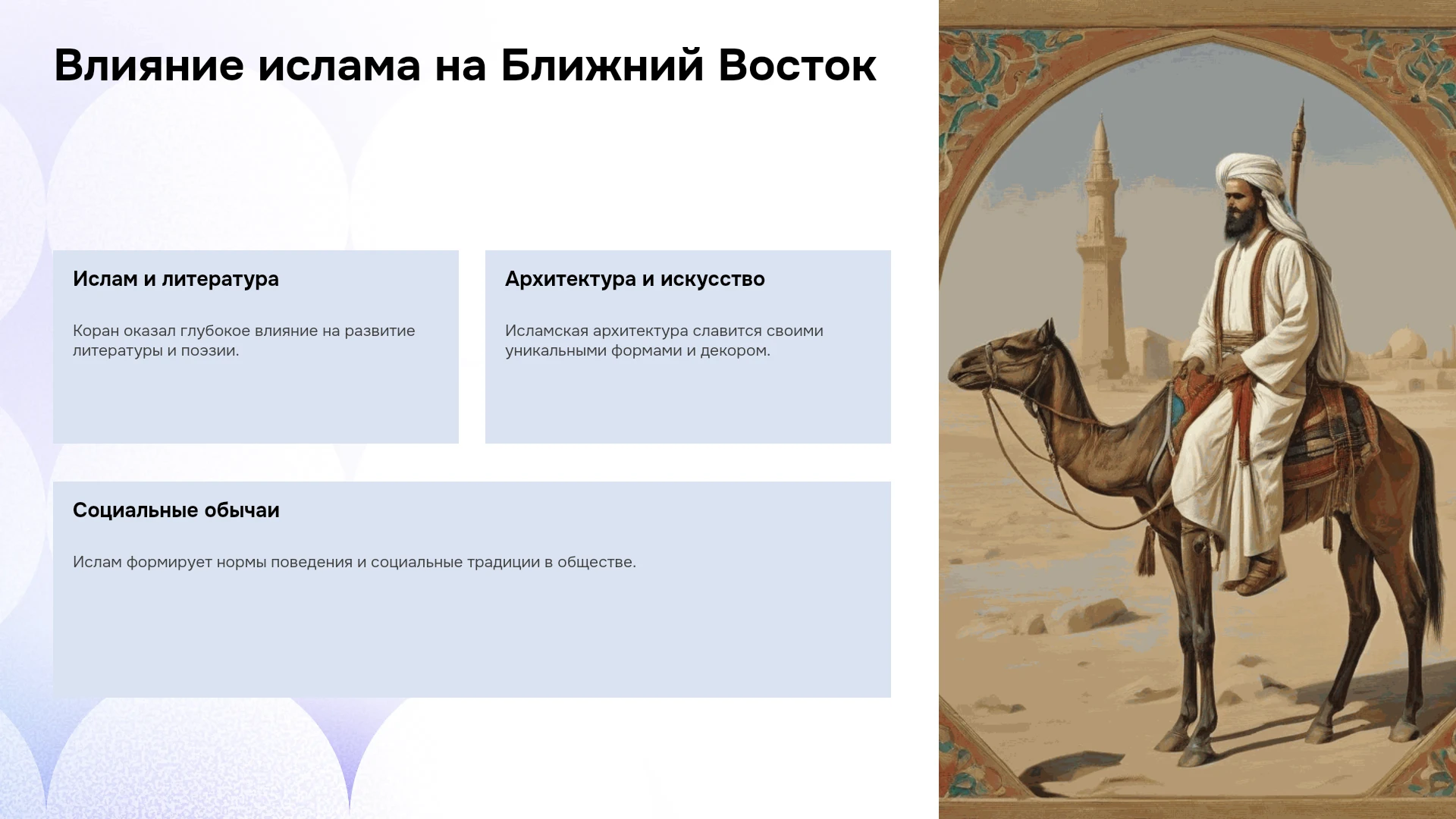 Влияние ислама на Ближний Восток

Ислам и литература

Коран оказал глубокое влияние на развитие литературы и поэзии.

Архитектура и искусство

Исламская архитектура славится своими уникальными формами и декором.

Социальные обычаи

Ислам формирует нормы поведения и социальные традиции в обществе.